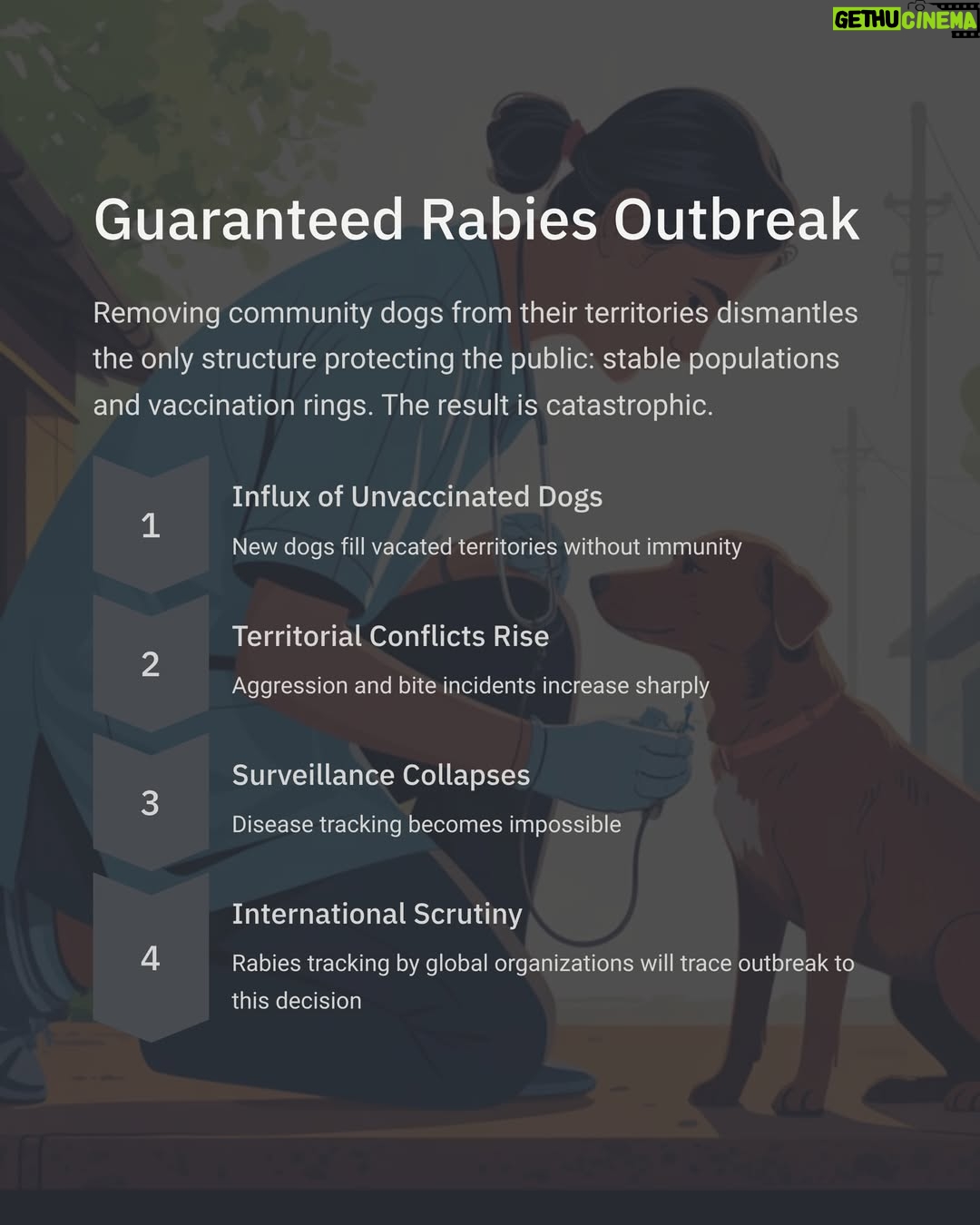 Guaranteed Rabies Outbreak

Removing community dogs from their territories dismantles the only structure protecting the public: stable populations and vaccination rings. The result is catastrophic.

1

Influx of Unvaccinated Dogs

New dogs fill vacated territories without immunity

2

Territorial Conflicts Rise

Aggression and bite incidents increase sharply

3

Surveillance Collapses

Disease tracking becomes impossible

4

International Scrutiny

Rabies tracking by global organizations will trace outbreak to this decision

GETHUCINEMA